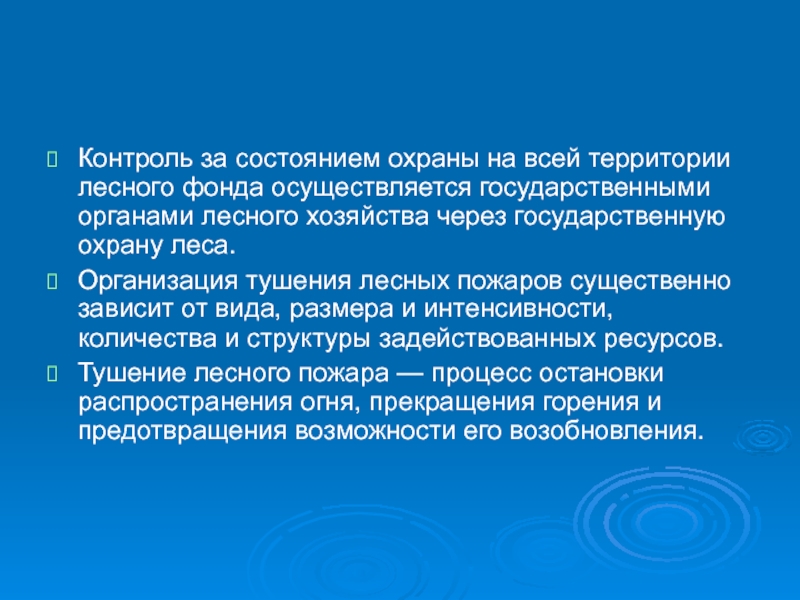 Контроль за состоянием охраны на всей территории лесного фонда осуществляется государственными органами лесного хозяйства через государственную охрану леса.

Организация тушения лесных пожаров существенно зависит от вида, размера и интенсивности, количества и структуры задействованных ресурсов.

Тушение лесного пожара — процесс остановки распространения огня, прекращения горения и предотвращения возможности его возобновления.